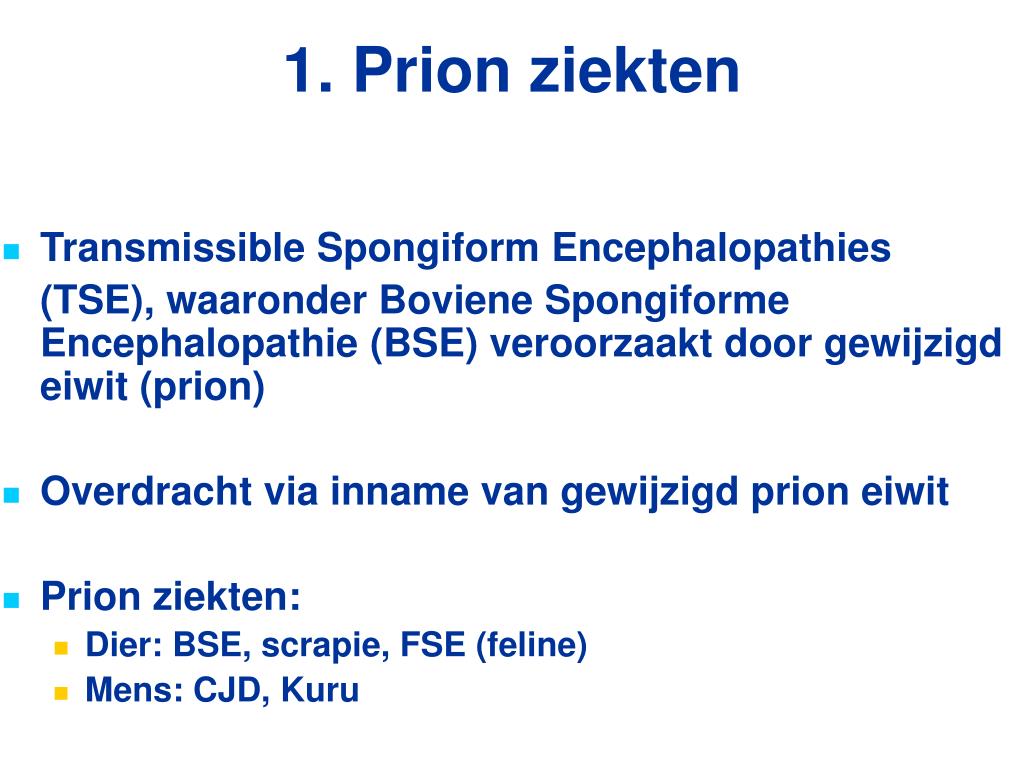 1. Prion ziekten

Transmissible Spongiform Encephalopathies (TSE), waaronder Boviene Spongiforme Encephalopathie (BSE) veroorzaakt door gewijzigd eiwit (prion)

Overdracht via inname van gewijzigd prion eiwit

Prion ziekten:
Dier: BSE, scrapie, FSE (feline)
Mens: CJD, Kuru